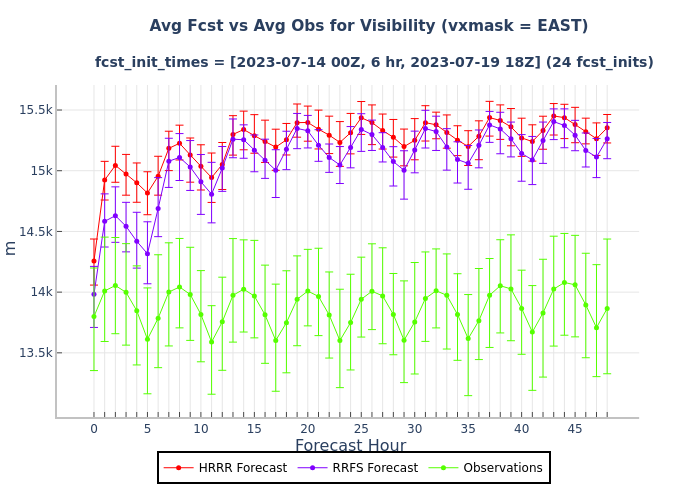 Avg Fcst vs Avg Obs for Visibility (vxmask = EAST)

fcst_init_times = [2023-07-14 00Z, 6 hr, 2023-07-19 18Z] (24 fcst_inits)

15.5k
15k
14.5k
14k
13.5k

m

0
5
10
15
20
25
30
35
40
45

Forecast Hour

HRRR Forecast
RRFS Forecast
Observations